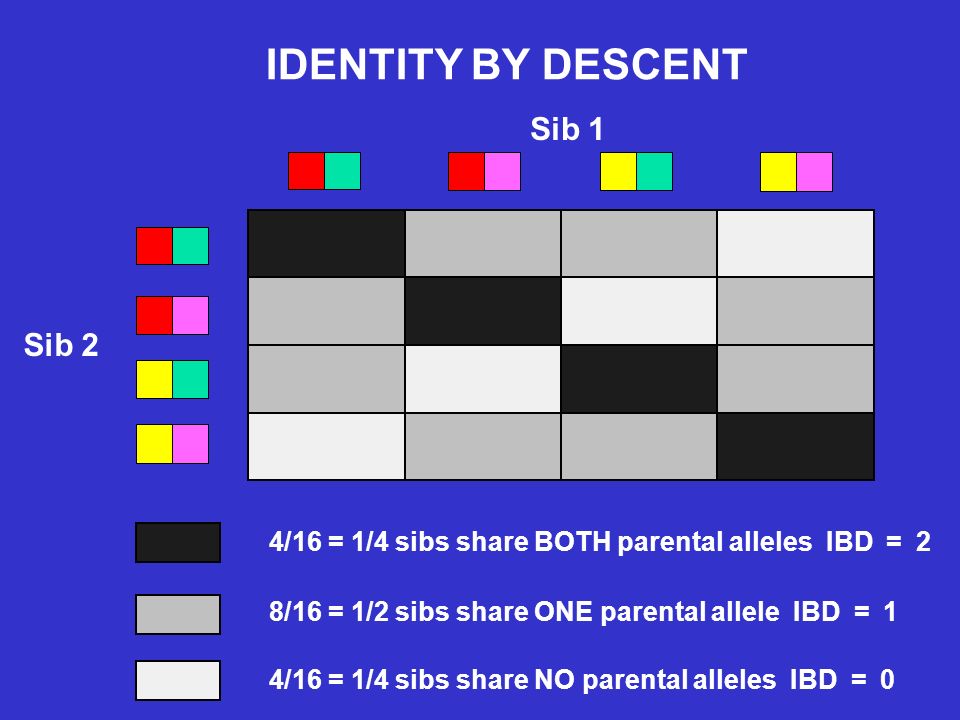 IDENTITY BY DESCENT

Sib 1

Sib 2

4/16 = 1/4 sibs share BOTH parental alleles IBD = 2

8/16 = 1/2 sibs share ONE parental allele IBD = 1

4/16 = 1/4 sibs share NO parental alleles IBD = 0